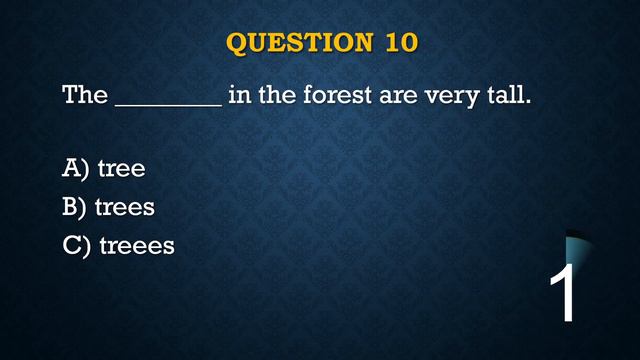 QUESTION 10

The ________ in the forest are very tall.

A) tree
B) trees
C) treees

1